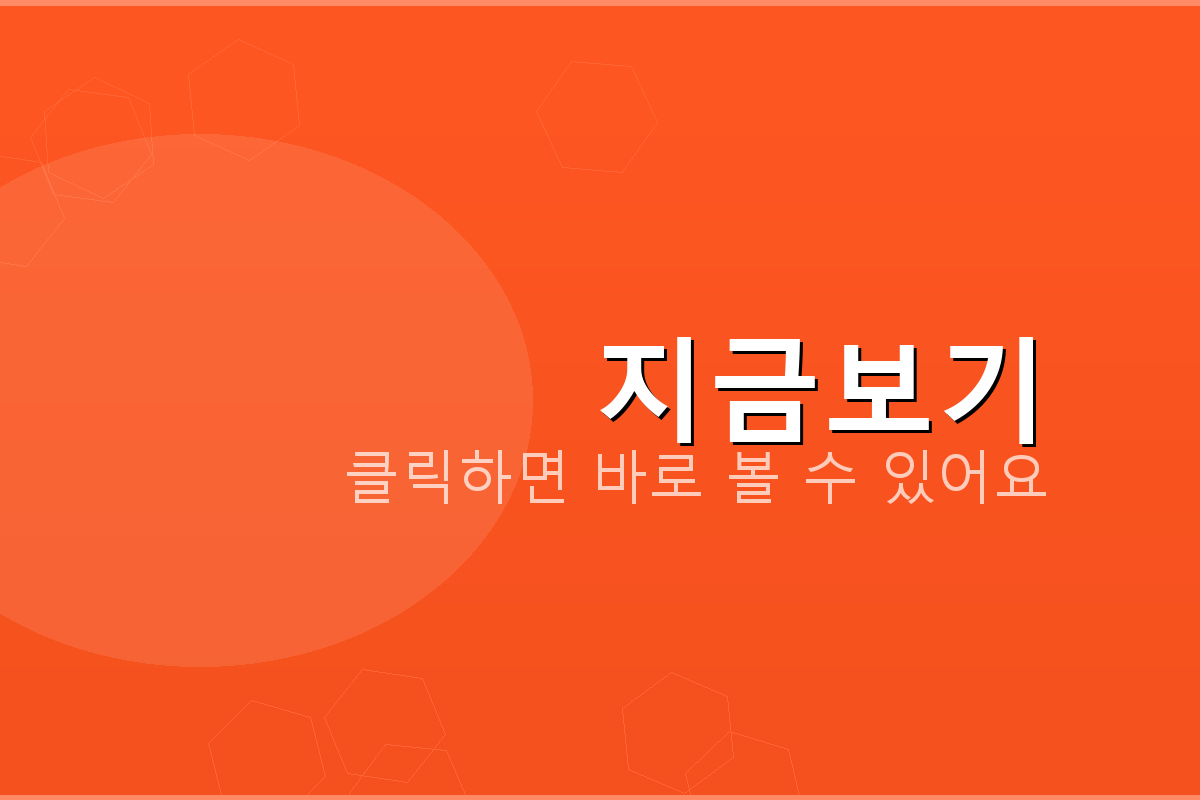 지금보기
클릭하면 바로 볼 수 있어요